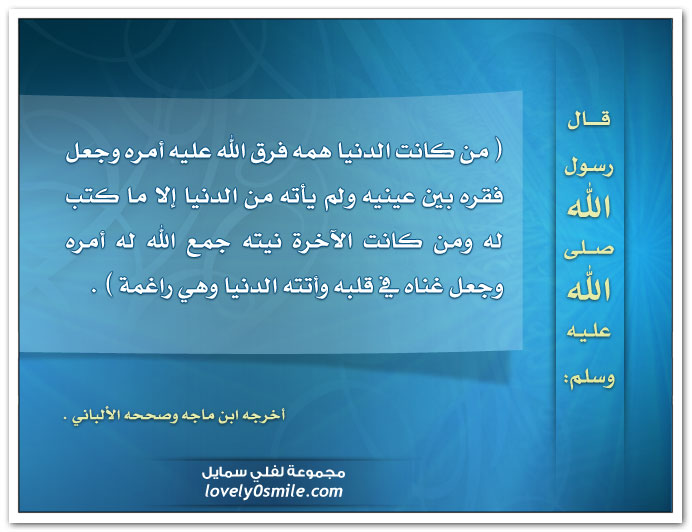 قال رسول الله صلى الله عليه وسلم:

( من كانت الدنيا همه فرق الله عليه أمره وجعل فقره بين عينيه ولم يأته من الدنيا إلا ما كتب له ومن كانت الآخرة نيته جمع الله له أمره وجعل غناه في قلبه وأتته الدنيا وهي راغمة ) .

أخرجه ابن ماجه وصححه الألباني .

مجموعة لفلي سمايل
lovely0smile.com